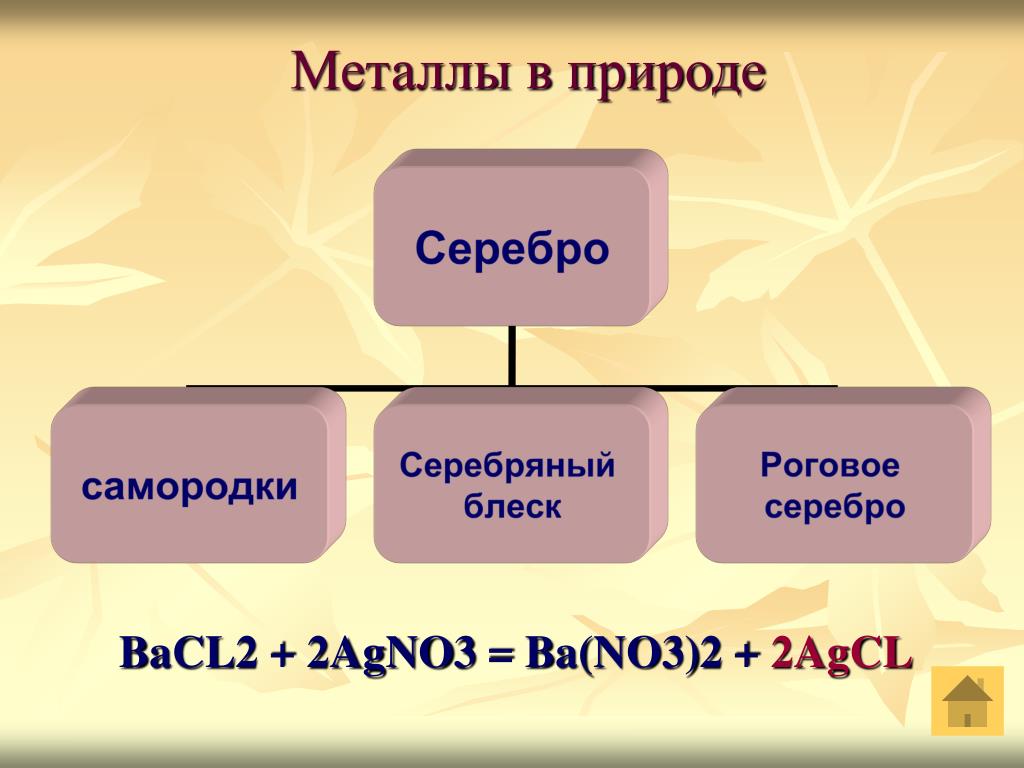 Металлы в природе

Серебро

самородки

Серебряный блеск

Роговое серебро

BaCL2 + 2AgNO3 = Ba(NO3)2 + 2AgCL